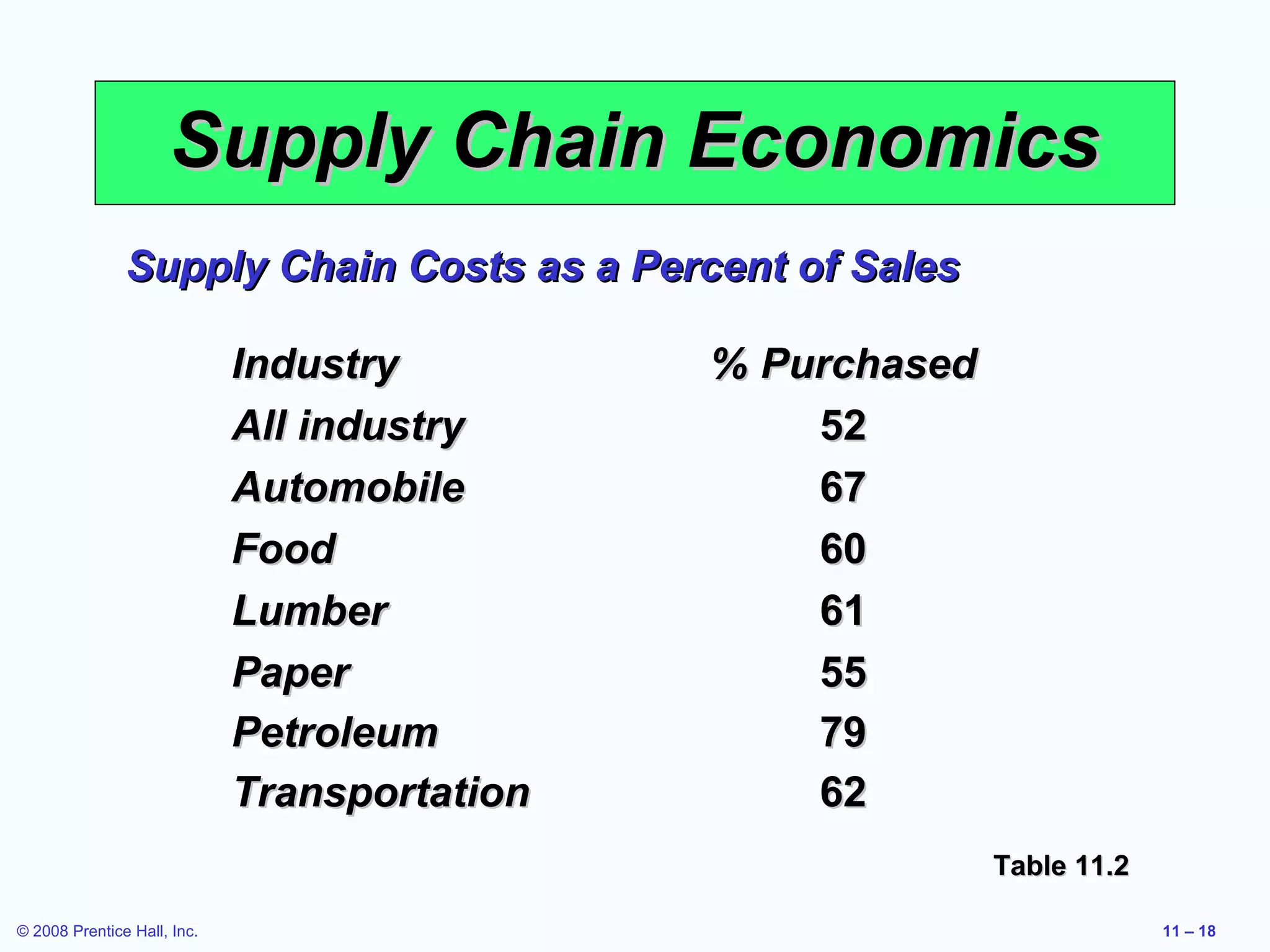 Supply Chain Economics

Supply Chain Costs as a Percent of Sales

| Industry | % Purchased |
|---|---|
| All industry | 52 |
| Automobile | 67 |
| Food | 60 |
| Lumber | 61 |
| Paper | 55 |
| Petroleum | 79 |
| Transportation | 62 |

Table 11.2

© 2008 Prentice Hall, Inc.

11 – 18